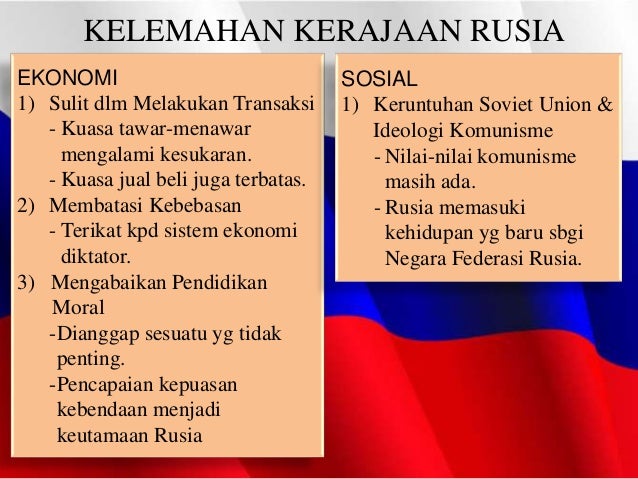 KELEMAHAN KERAJAAN RUSIA

EKONOMI
1) Sulit dlm Melakukan Transaksi
- Kuasa tawar-menawar mengalami kesukaran.
- Kuasa jual beli juga terbatas.
2) Membatasi Kebebasan
- Terikat kpd sistem ekonomi diktator.
3) Mengabaikan Pendidikan Moral
-Dianggap sesuatu yg tidak penting.
-Pencapaian kepuasan kebendaan menjadi keutamaan Rusia

SOSIAL
1) Keruntuhan Soviet Union & Ideologi Komunisme
- Nilai-nilai komunisme masih ada.
- Rusia memasuki kehidupan yg baru sbgi Negara Federasi Rusia.